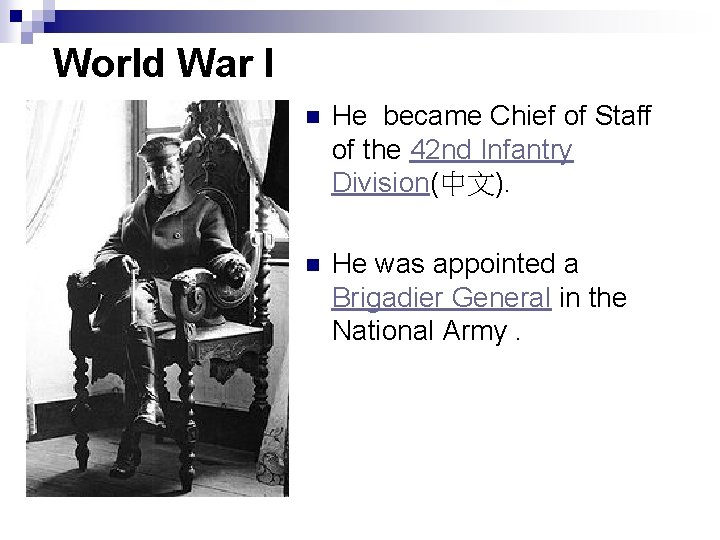 World War I

He became Chief of Staff of the 42nd Infantry Division(中文).

He was appointed a Brigadier General in the National Army .